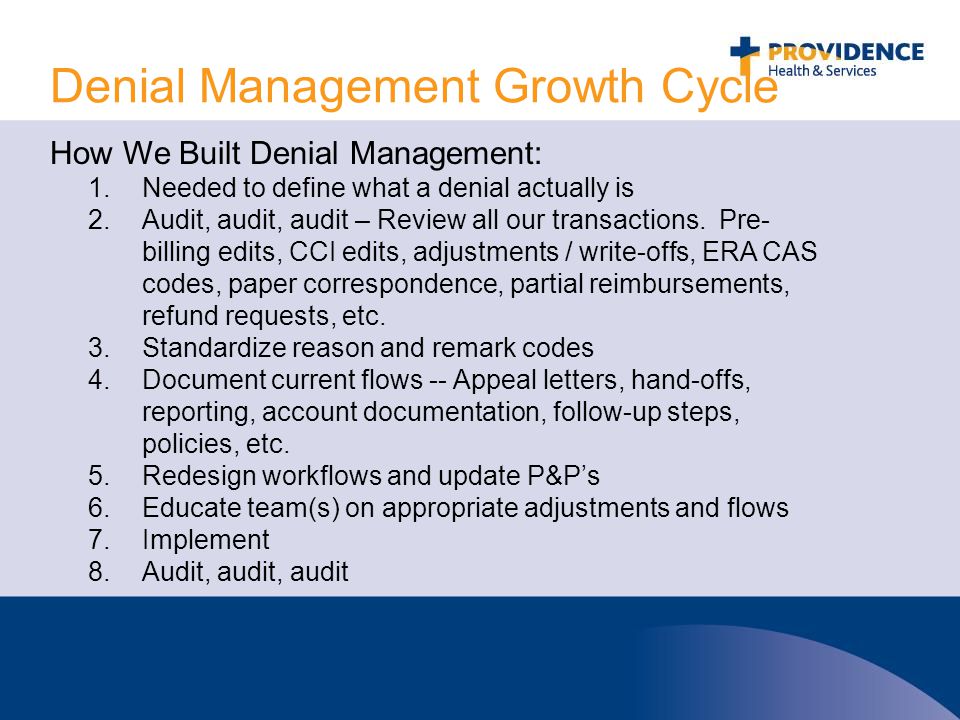 PROVIDENCE
Health & Services

Denial Management Growth Cycle

How We Built Denial Management:
1. Needed to define what a denial actually is
2. Audit, audit, audit – Review all our transactions. Pre-billing edits, CCI edits, adjustments / write-offs, ERA CAS codes, paper correspondence, partial reimbursements, refund requests, etc.
3. Standardize reason and remark codes
4. Document current flows -- Appeal letters, hand-offs, reporting, account documentation, follow-up steps, policies, etc.
5. Redesign workflows and update P&P's
6. Educate team(s) on appropriate adjustments and flows
7. Implement
8. Audit, audit, audit